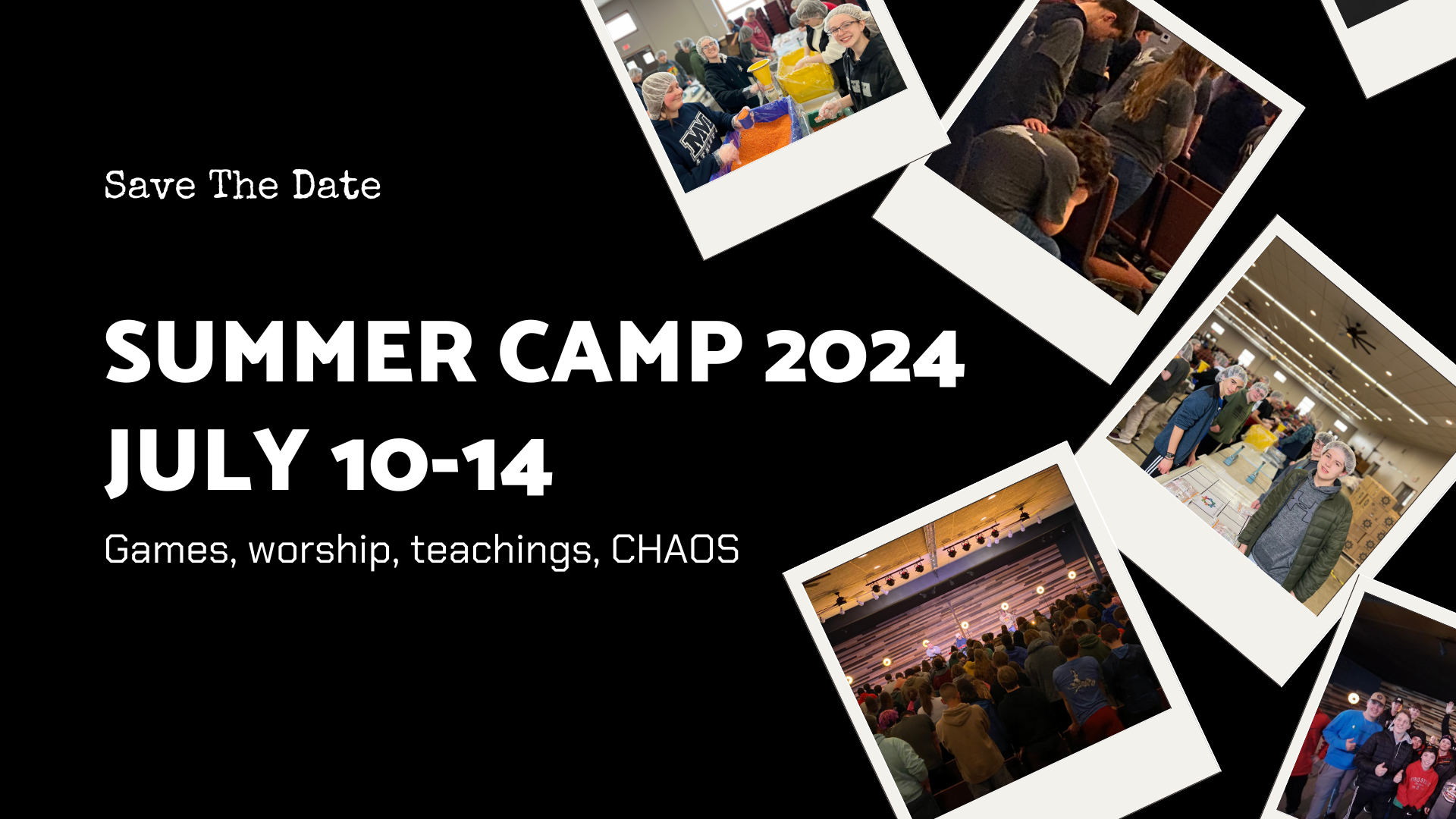 Save The Date

SUMMER CAMP 2024
JULY 10-14

Games, worship, teachings, CHAOS